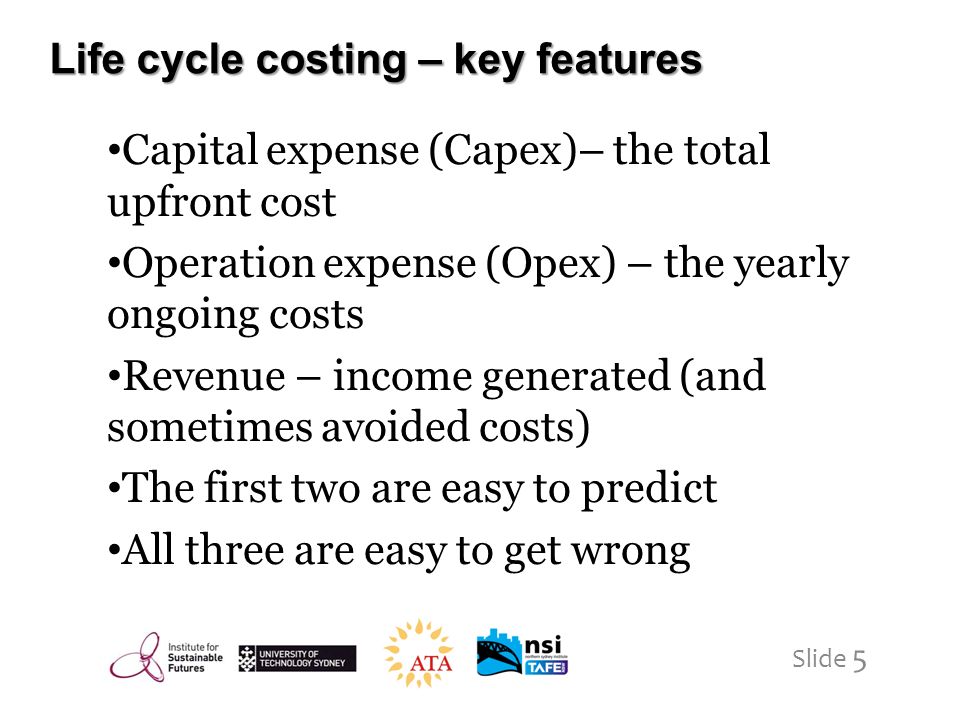 Life cycle costing – key features

•Capital expense (Capex)– the total upfront cost

•Operation expense (Opex) – the yearly ongoing costs

•Revenue – income generated (and sometimes avoided costs)

•The first two are easy to predict

•All three are easy to get wrong

Institute for Sustainable Futures

UNIVERSITY OF TECHNOLOGY SYDNEY

ATA

nsi TAFE

Slide 5